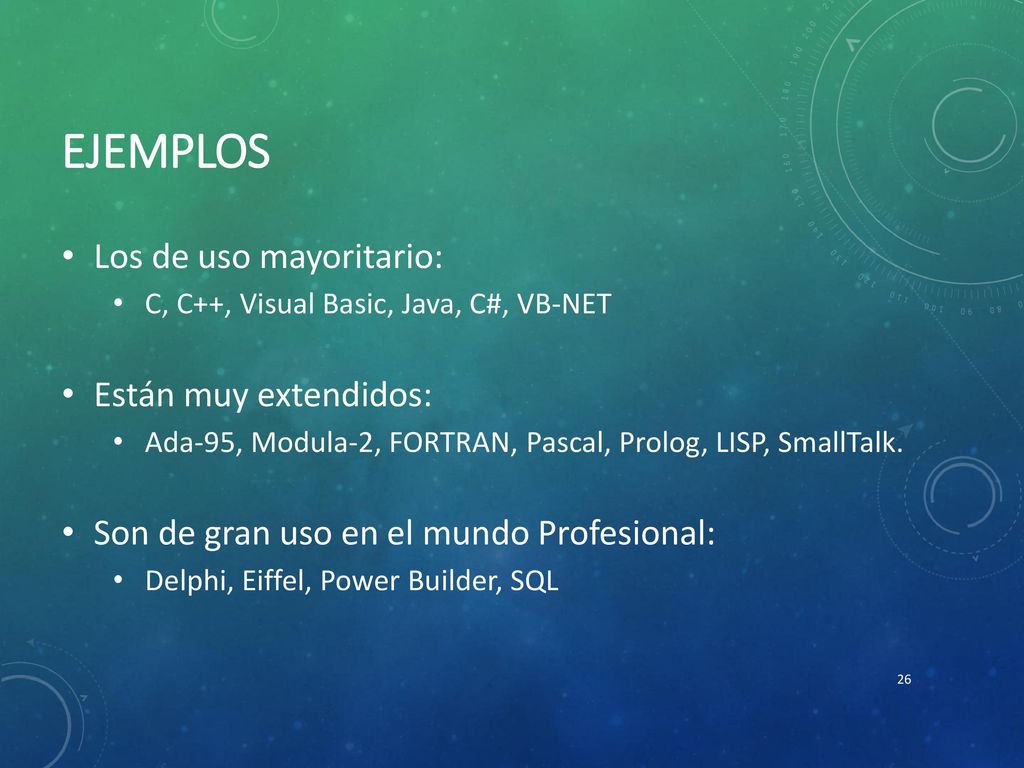 EJEMPLOS

• Los de uso mayoritario:
  • C, C++, Visual Basic, Java, C#, VB-NET

• Están muy extendidos:
  • Ada-95, Modula-2, FORTRAN, Pascal, Prolog, LISP, SmallTalk.

• Son de gran uso en el mundo Profesional:
  • Delphi, Eiffel, Power Builder, SQL

26